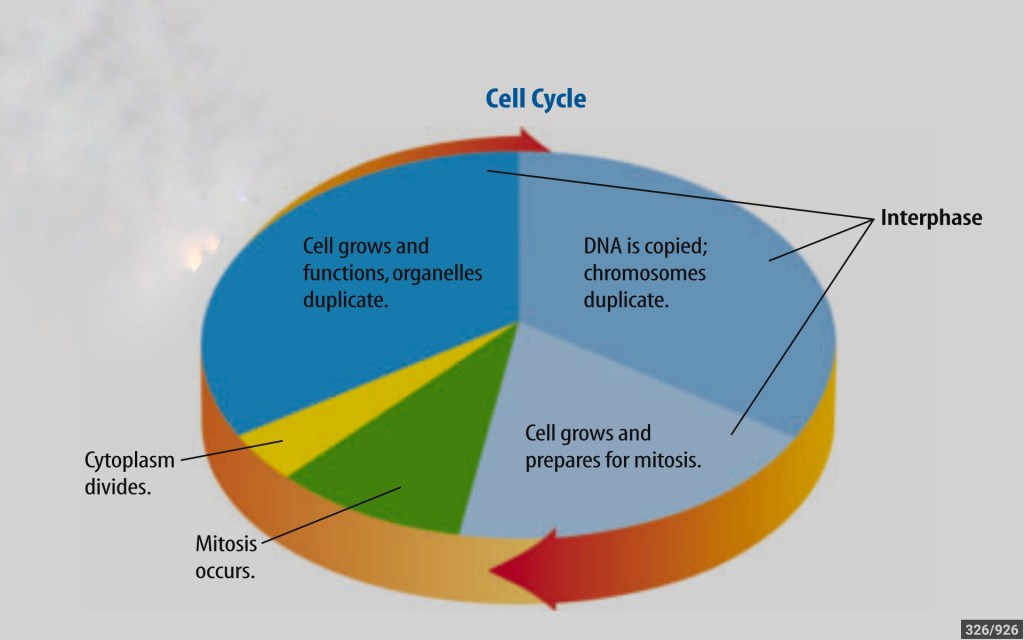 Cell Cycle

Interphase

Cell grows and functions, organelles duplicate.

DNA is copied; chromosomes duplicate.

Cell grows and prepares for mitosis.

Cytoplasm divides.

Mitosis occurs.

326/926